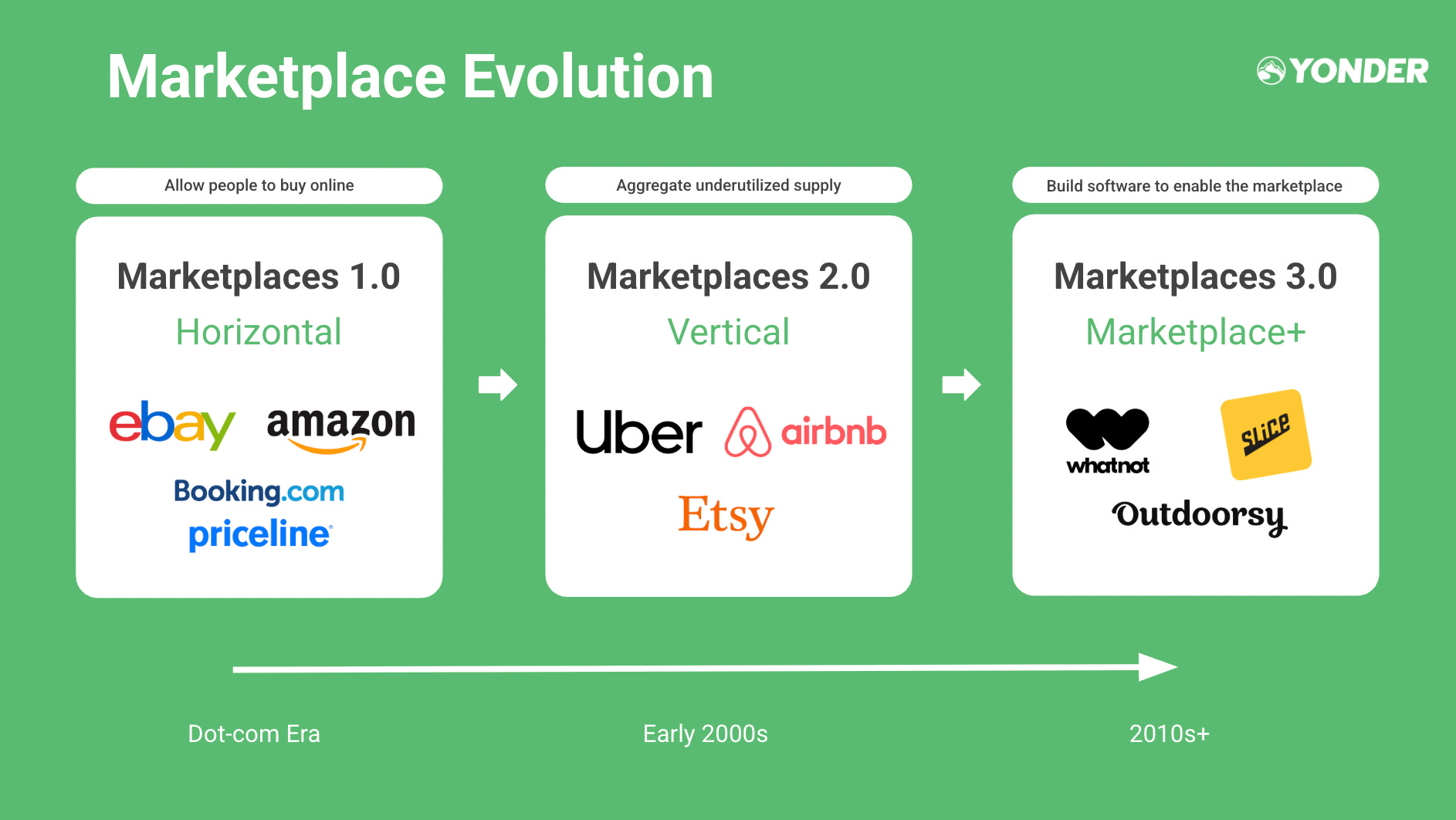 Marketplace Evolution

YONDER

Allow people to buy online

Marketplaces 1.0

Horizontal

ebay amazon

Booking.com

priceline

Aggregate underutilized supply

Marketplaces 2.0

Vertical

Uber airbnb

Etsy

Build software to enable the marketplace

Marketplaces 3.0

Marketplace+

whatnot

slice

Outdoorsy

Dot-com Era

Early 2000s

2010s+